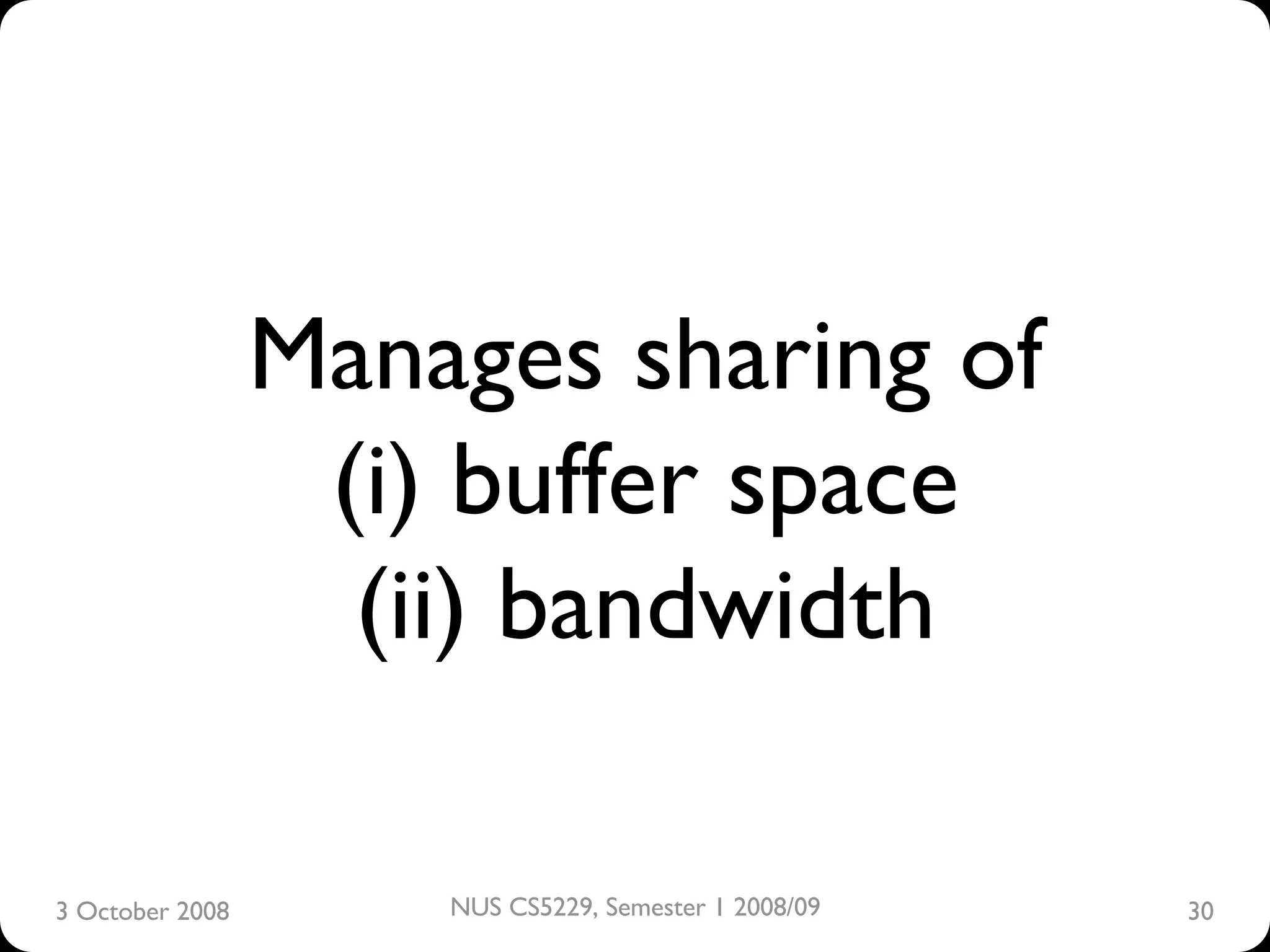 Manages sharing of
(i) buffer space
(ii) bandwidth

3 October 2008

NUS CS5229, Semester 1 2008/09

30